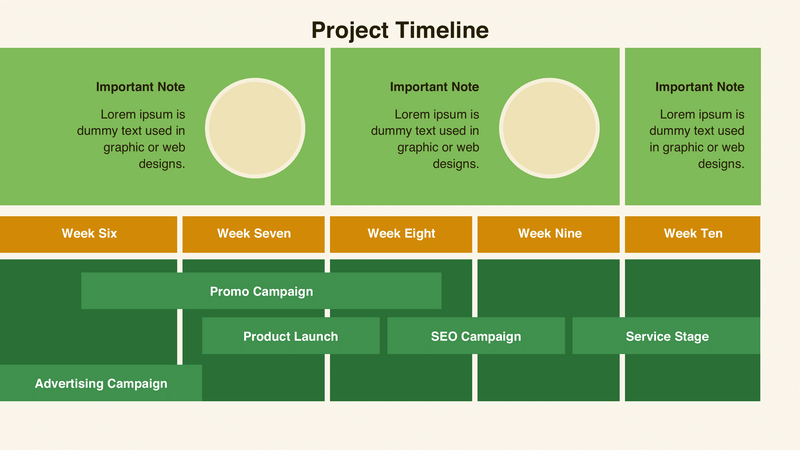 Project Timeline

Important Note

Lorem ipsum is dummy text used in graphic or web designs.

Important Note

Lorem ipsum is dummy text used in graphic or web designs.

Important Note

Lorem ipsum is dummy text used in graphic or web designs.

Week Six

Week Seven

Week Eight

Week Nine

Week Ten

Promo Campaign

Product Launch

SEO Campaign

Service Stage

Advertising Campaign